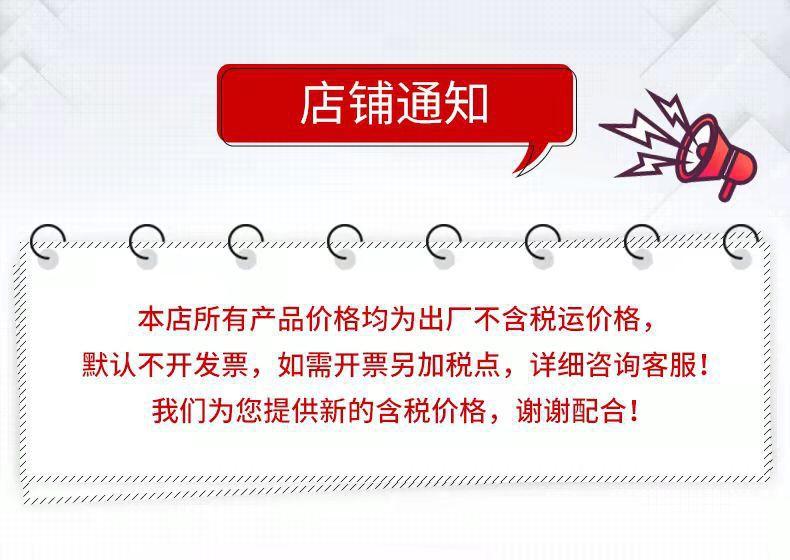 店铺通知

本店所有产品价格均为出厂不含税运价格，
默认不开发票，如需开票另加税点，详细咨询客服！
我们为您提供新的含税价格，谢谢配合！